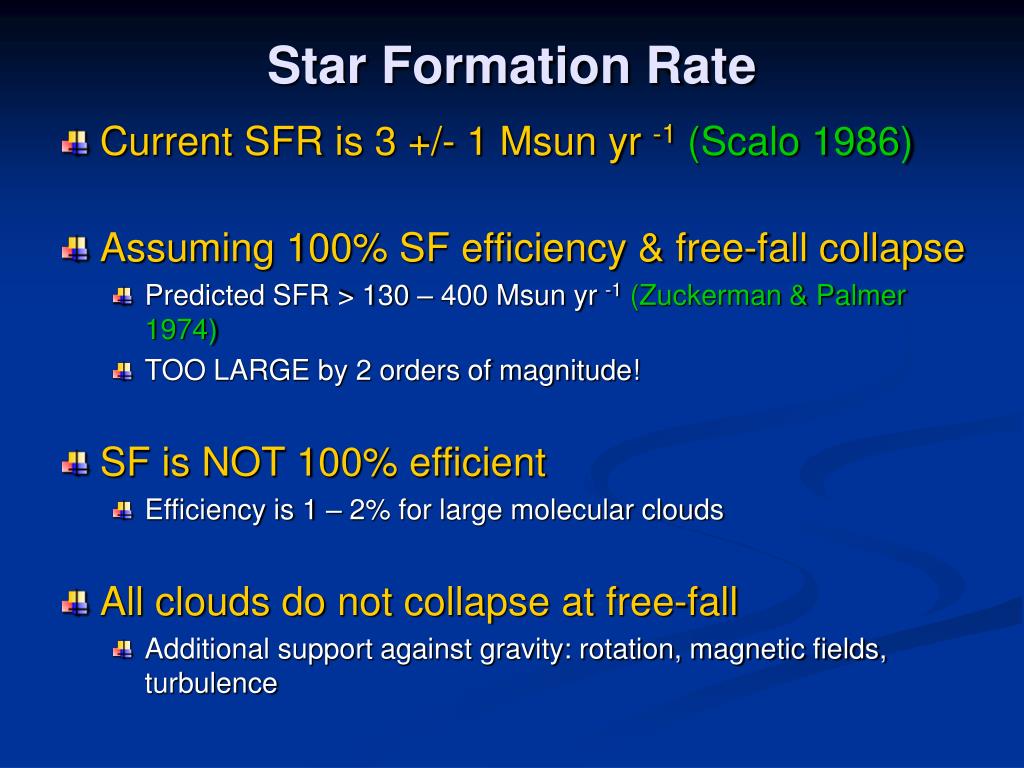 Star Formation Rate

Current SFR is 3 +/- 1 Msun yr $^{-1}$ (Scalo 1986)

Assuming 100% SF efficiency & free-fall collapse

Predicted SFR > 130 – 400 Msun yr $^{-1}$ (Zuckerman & Palmer 1974)

TOO LARGE by 2 orders of magnitude!

SF is NOT 100% efficient

Efficiency is 1 – 2% for large molecular clouds

All clouds do not collapse at free-fall

Additional support against gravity: rotation, magnetic fields, turbulence